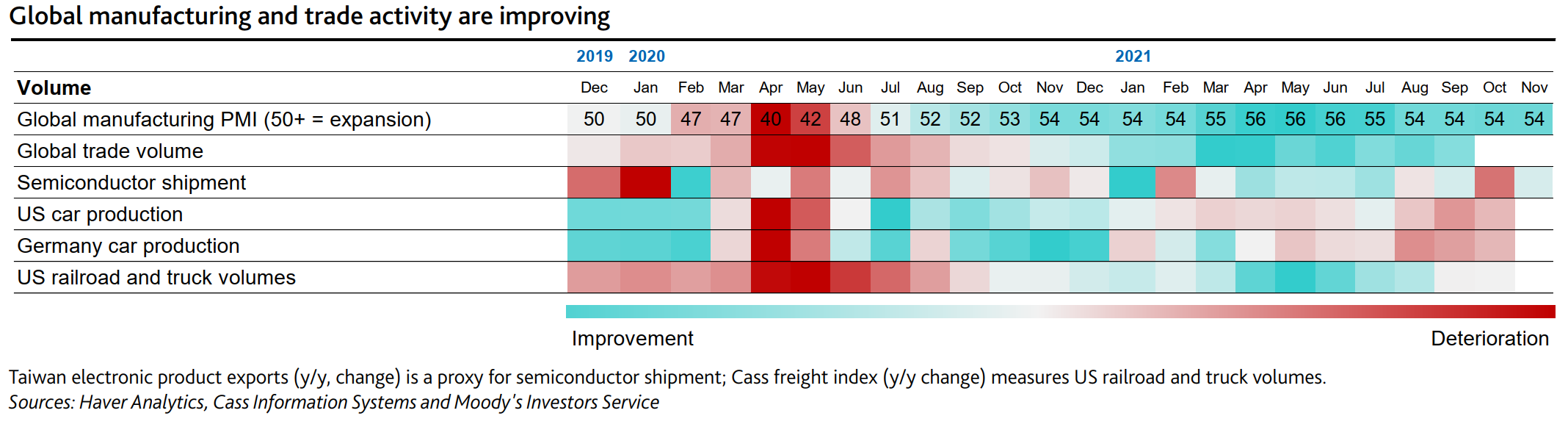 Global manufacturing and trade activity are improving

| | 2019 | 2020 | | | | | | | | | | | | 2021 | | | | | | | | | | |
|---|---|---|---|---|---|---|---|---|---|---|---|---|---|---|---|---|---|---|---|---|---|---|---|---|
| Volume | Dec | Jan | Feb | Mar | Apr | May | Jun | Jul | Aug | Sep | Oct | Nov | Dec | Jan | Feb | Mar | Apr | May | Jun | Jul | Aug | Sep | Oct | Nov |
| Global manufacturing PMI (50+ = expansion) | 50 | 50 | 47 | 47 | 40 | 42 | 48 | 51 | 52 | 52 | 53 | 54 | 54 | 54 | 54 | 55 | 56 | 56 | 56 | 55 | 54 | 54 | 54 | 54 |
| Global trade volume | | | | | | | | | | | | | | | | | | | | | | | | |
| Semiconductor shipment | | | | | | | | | | | | | | | | | | | | | | | | |
| US car production | | | | | | | | | | | | | | | | | | | | | | | | |
| Germany car production | | | | | | | | | | | | | | | | | | | | | | | | |
| US railroad and truck volumes | | | | | | | | | | | | | | | | | | | | | | | | |

Improvement

Deterioration

Taiwan electronic product exports (y/y, change) is a proxy for semiconductor shipment; Cass freight index (y/y change) measures US railroad and truck volumes.
Sources: Haver Analytics, Cass Information Systems and Moody's Investors Service